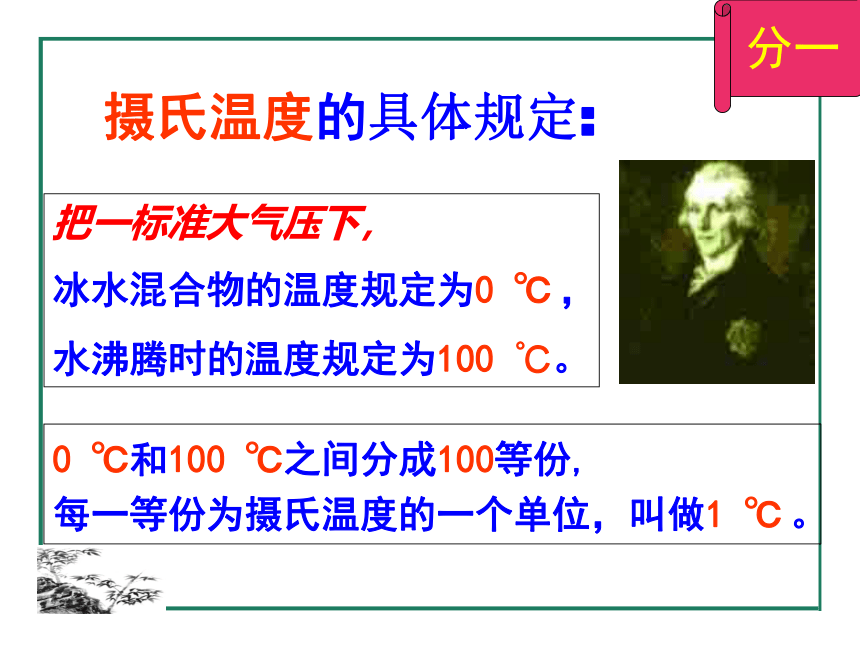 分一

摄氏温度的具体规定:

把一标准大气压下,
冰水混合物的温度规定为0 ℃,
水沸腾时的温度规定为100 ℃。

0 ℃和100 ℃之间分成100等份,
每一等份为摄氏温度的一个单位,叫做1 ℃。